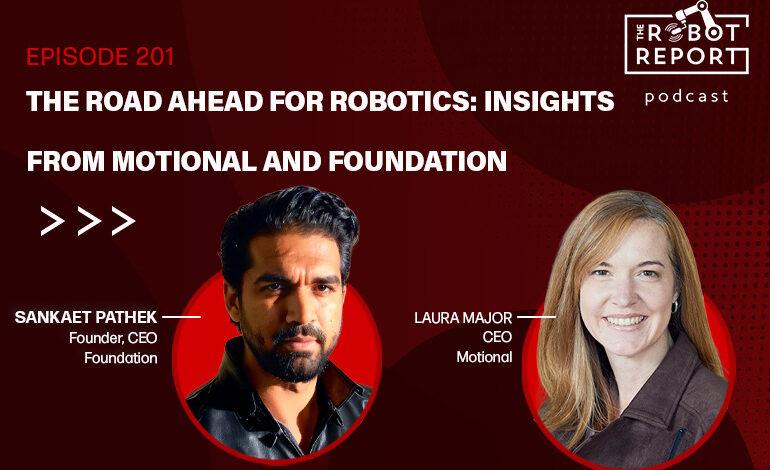 THE ROBOT REPORT
podcast

EPISODE 201

THE ROAD AHEAD FOR ROBOTICS: INSIGHTS FROM MOTIONAL AND FOUNDATION

>>>

SANKAET PATHEK
Founder, CEO
Foundation

LAURA MAJOR
CEO
Motional